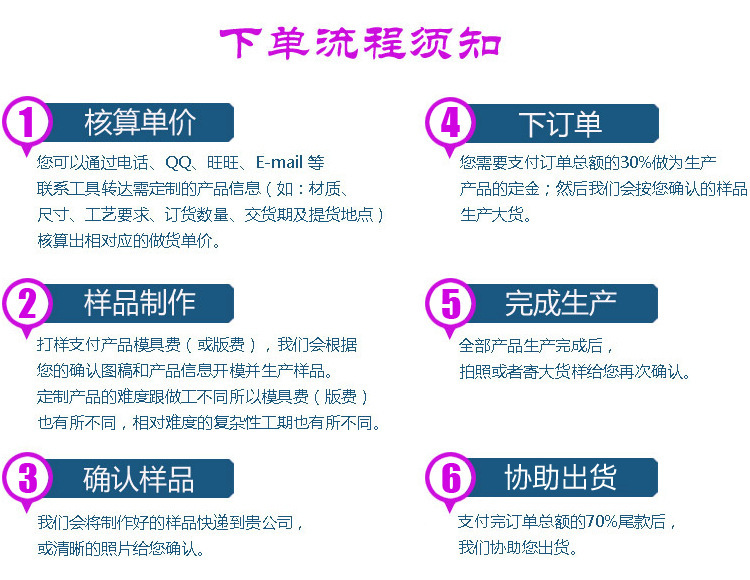 下单流程须知

1 核算单价

您可以通过电话、QQ、旺旺、E-mail 等联系工具转达需定制的产品信息（如：材质、尺寸、工艺要求、订货数量、交货期及提货地点）核算出相对应的做货单价。

2 样品制作

打样支付产品模具费（或版费），我们会根据您的确认图稿和产品信息开模并生产样品。定制产品的难度跟做工不同所以模具费（版费）也有所不同，相对难度的复杂性工期也有所不同。

3 确认样品

我们会将制作好的样品快递到贵公司，或清晰的照片给您确认。

4 下订单

您需要支付订单总额的30%做为生产产品的定金；然后我们会按您确认的样品生产大货。

5 完成生产

全部产品生产完成后，拍照或者寄大货样给您再次确认。

6 协助出货

支付完订单总额的70%尾款后，我们协助您出货。